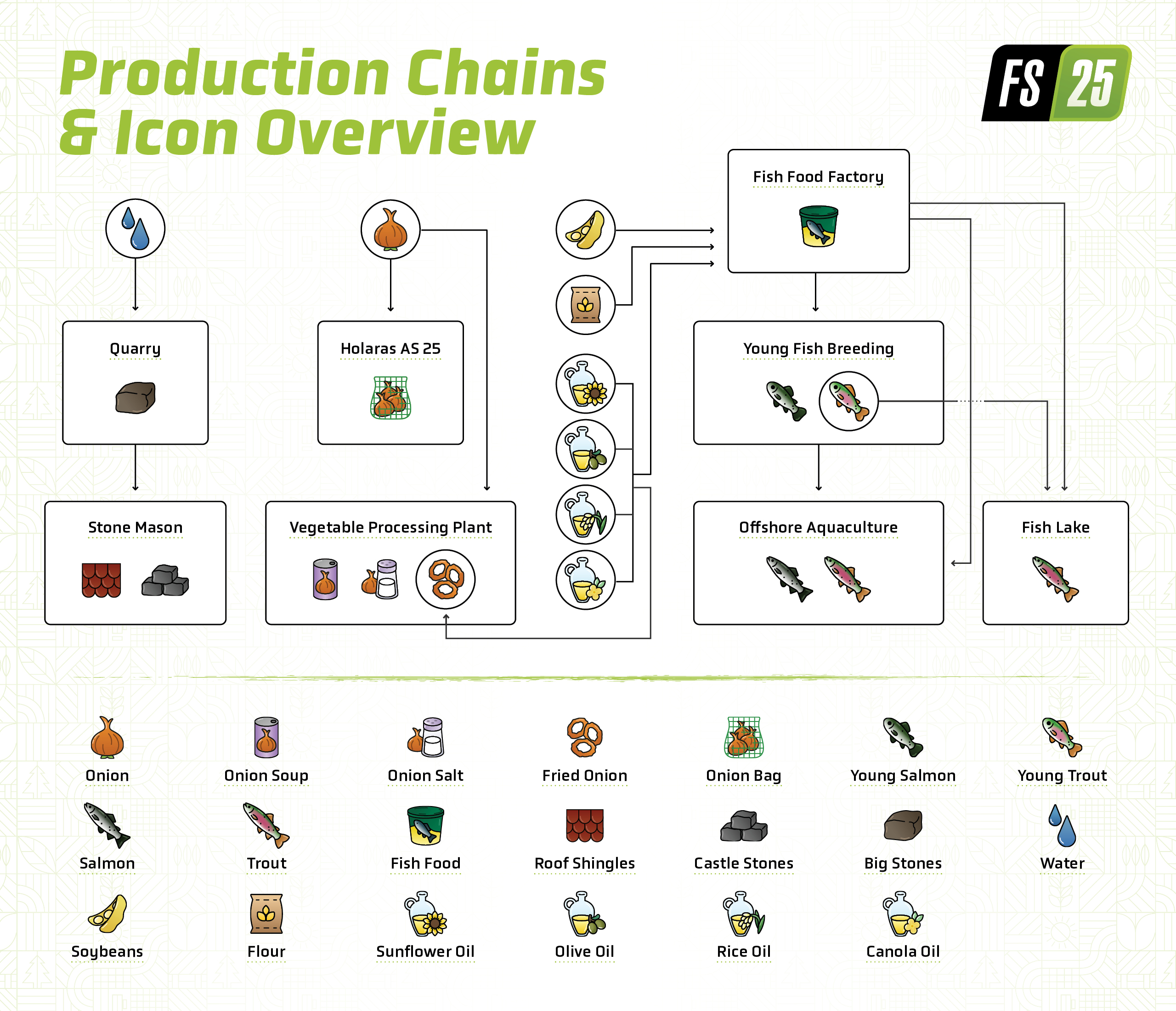 Production Chains & Icon Overview

FS 25

Fish Food Factory

Quarry

Holaras AS 25

Young Fish Breeding

Stone Mason

Vegetable Processing Plant

Offshore Aquaculture

Fish Lake

Onion

Onion Soup

Onion Salt

Fried Onion

Onion Bag

Young Salmon

Young Trout

Salmon

Trout

Fish Food

Roof Shingles

Castle Stones

Big Stones

Water

Soybeans

Flour

Sunflower Oil

Olive Oil

Rice Oil

Canola Oil